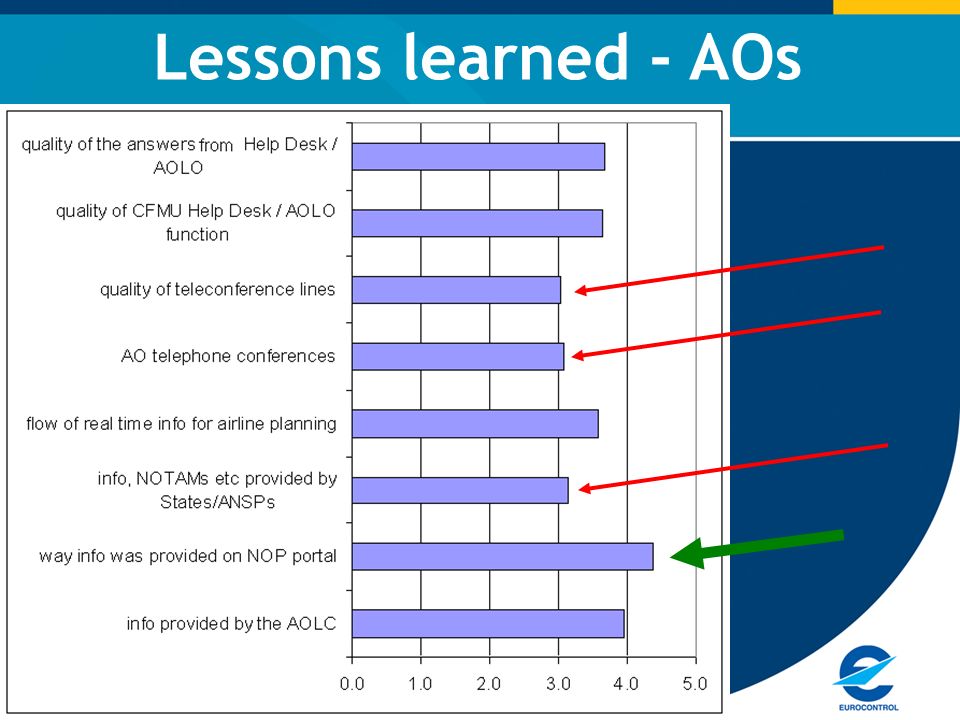 Lessons learned - AOs

quality of the answers from Help Desk / AOLO

quality of CFMU Help Desk / AOLO function

quality of teleconference lines

AO telephone conferences

flow of real time info for airline planning

info, NOTAMs etc provided by States/ANSPs

way info was provided on NOP portal

info provided by the AOLC

0.0 1.0 2.0 3.0 4.0 5.0

EUROCONTROL